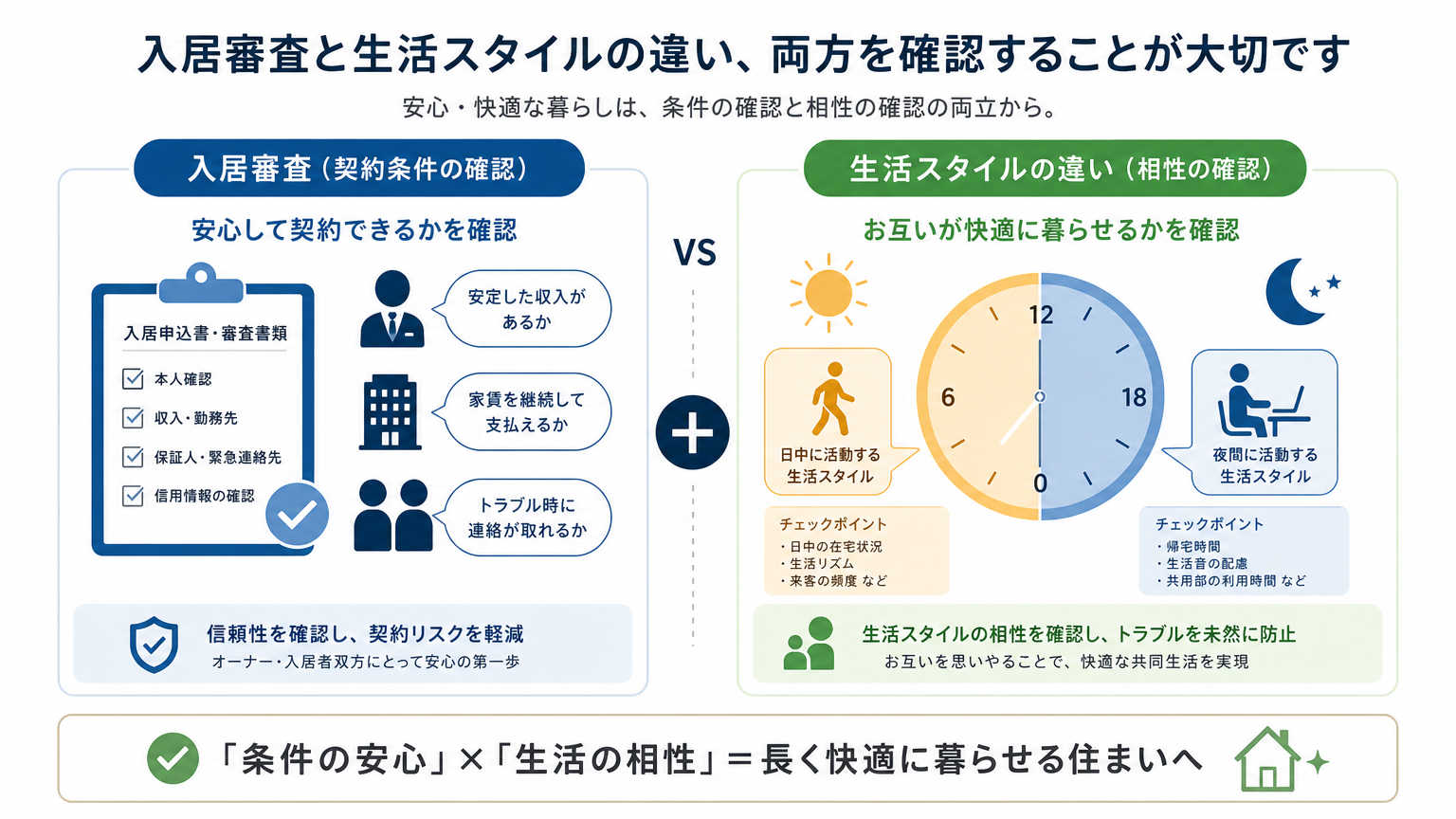 入居審査と生活スタイルの違い、両方を確認することが大切です

安心・快適な暮らしは、条件の確認と相性の確認の両立から。

入居審査（契約条件の確認）

安心して契約できるかを確認

入居申込書・審査書類

本人確認

収入・勤務先

保証人・緊急連絡先

信用情報の確認

安定した収入があるか

家賃を継続して支払えるか

トラブル時に連絡が取れるか

信頼性を確認し、契約リスクを軽減

オーナー・入居者双方にとって安心の第一歩

VS

生活スタイルの違い（相性の確認）

お互いが快適に暮らせるかを確認

12

6

18

0

日中に活動する生活スタイル

夜間に活動する生活スタイル

チェックポイント
・日中の在宅状況
・生活リズム
・来客の頻度 など

チェックポイント
・帰宅時間
・生活音の配慮
・共用部の利用時間 など

生活スタイルの相性を確認し、トラブルを未然に防止

お互いを思いやることで、快適な共同生活を実現

「条件の安心」×「生活の相性」＝長く快適に暮らせる住まいへ